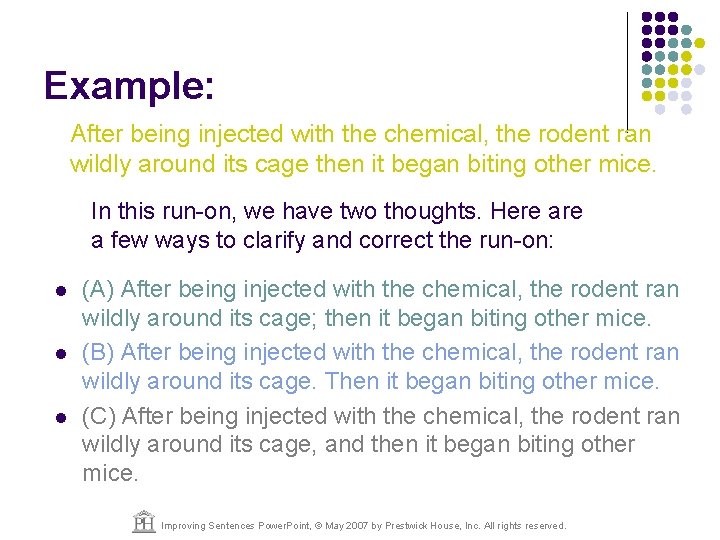 Example:

After being injected with the chemical, the rodent ran wildly around its cage then it began biting other mice.

In this run-on, we have two thoughts. Here are a few ways to clarify and correct the run-on:

- (A) After being injected with the chemical, the rodent ran wildly around its cage; then it began biting other mice.
- (B) After being injected with the chemical, the rodent ran wildly around its cage. Then it began biting other mice.
- (C) After being injected with the chemical, the rodent ran wildly around its cage, and then it began biting other mice.

PH Improving Sentences PowerPoint, © May 2007 by Prestwick House, Inc. All rights reserved.